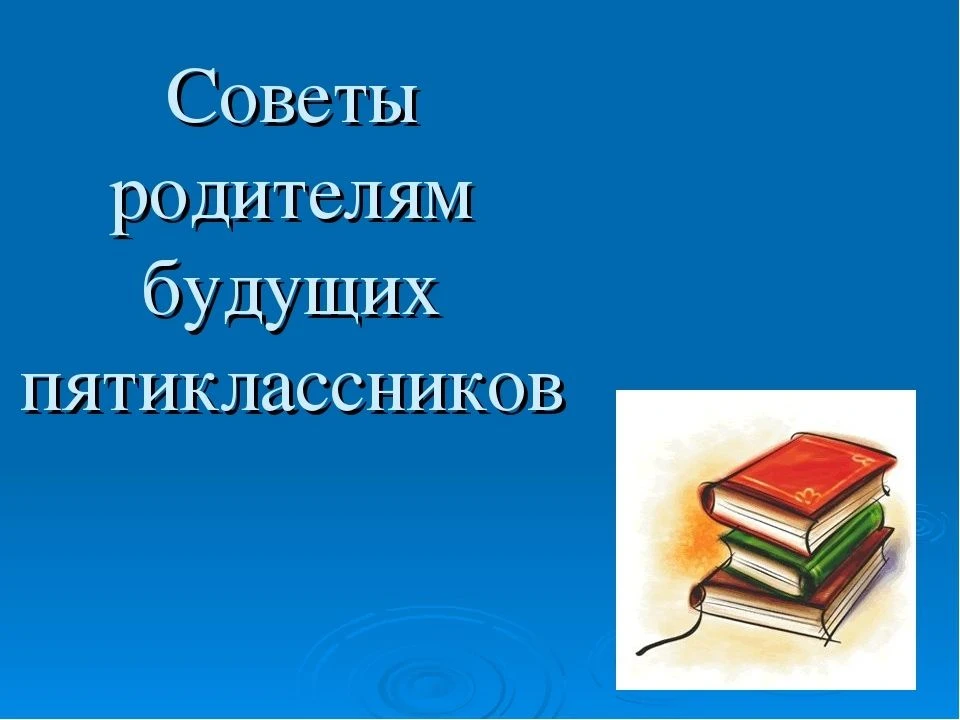 Советы родителям будущих пятиклассников